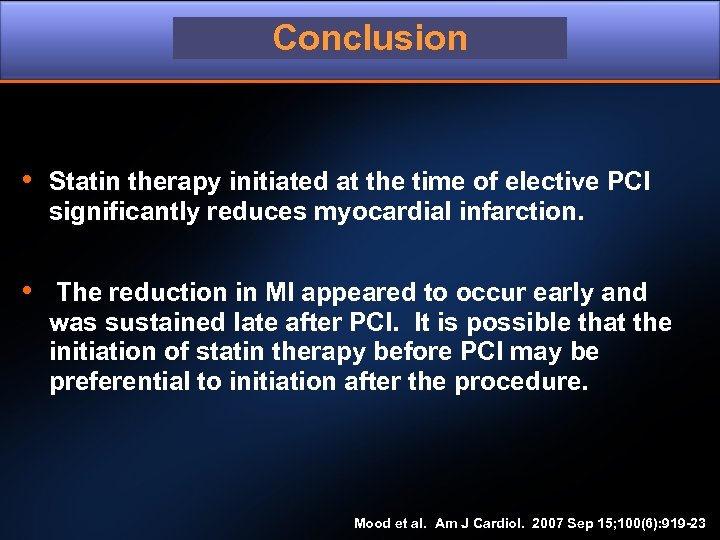 Conclusion

• Statin therapy initiated at the time of elective PCI significantly reduces myocardial infarction.

• The reduction in MI appeared to occur early and was sustained late after PCI. It is possible that the initiation of statin therapy before PCI may be preferential to initiation after the procedure.

Mood et al. Am J Cardiol. 2007 Sep 15;100(6):919-23